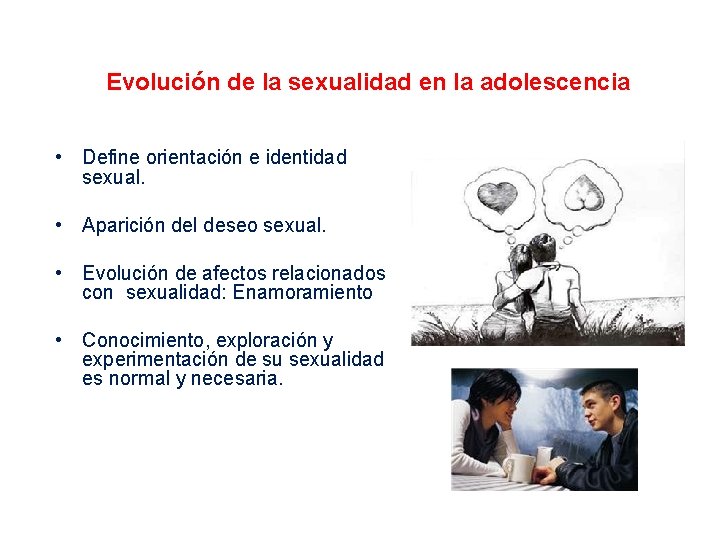 Evolución de la sexualidad en la adolescencia

• Define orientación e identidad sexual.

• Aparición del deseo sexual.

• Evolución de afectos relacionados con sexualidad: Enamoramiento

• Conocimiento, exploración y experimentación de su sexualidad es normal y necesaria.